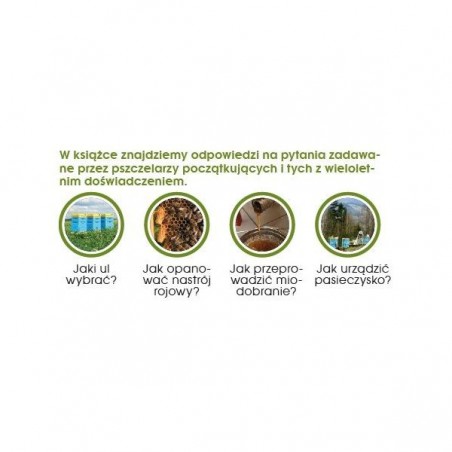 W książce znajdziemy odpowiedzi na pytania zadawane przez pszczelarzy początkujących i tych z wieloletnim doświadczeniem.

Jaki ul wybrać?

Jak opanować nastrój rojowy?

Jak przeprowadzić miodobranie?

Jak urządzić pasieczysko?